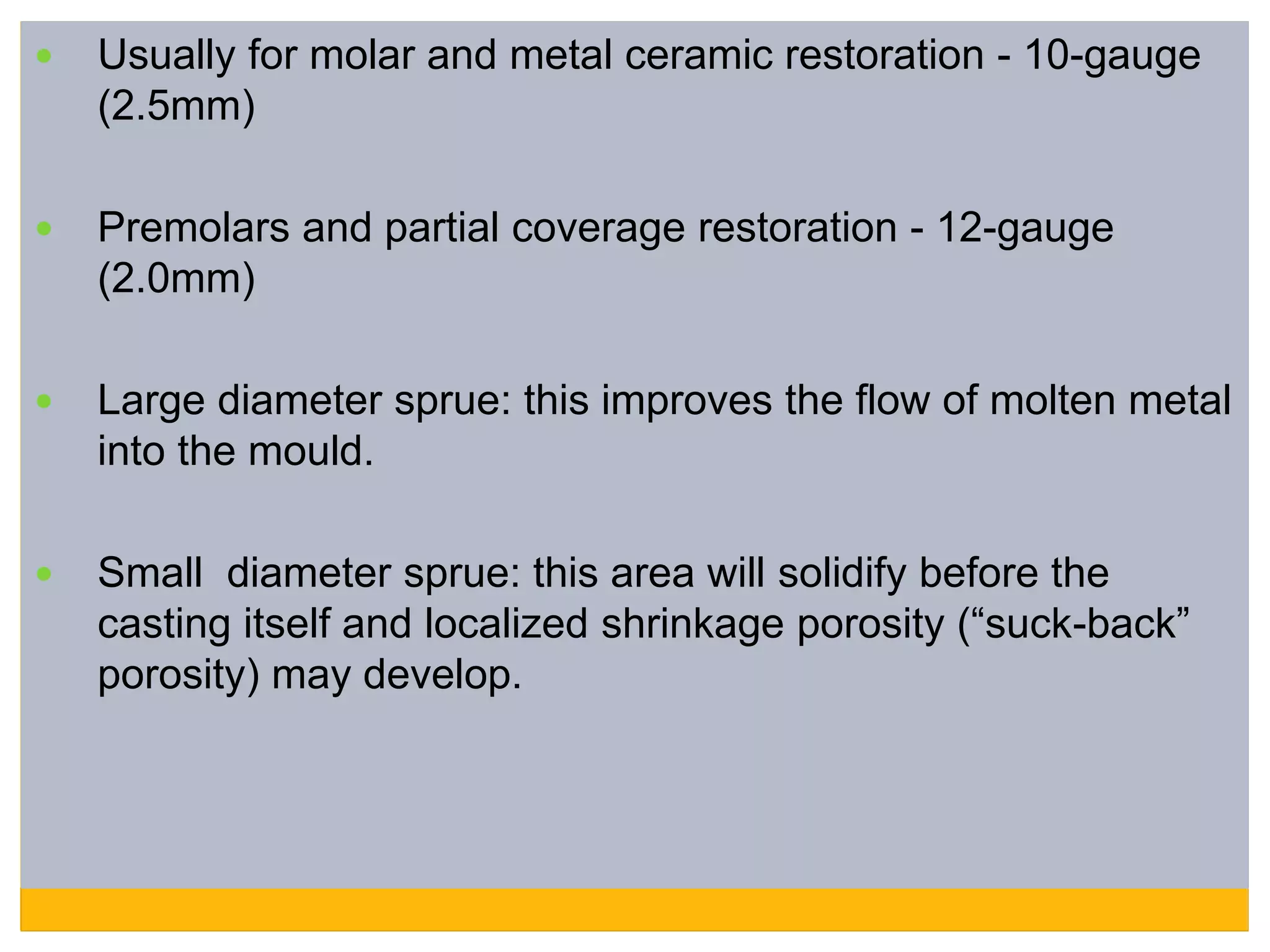 - Usually for molar and metal ceramic restoration - 10-gauge (2.5mm)

- Premolars and partial coverage restoration - 12-gauge (2.0mm)

- Large diameter sprue: this improves the flow of molten metal into the mould.

- Small  diameter sprue: this area will solidify before the casting itself and localized shrinkage porosity (“suck-back” porosity) may develop.